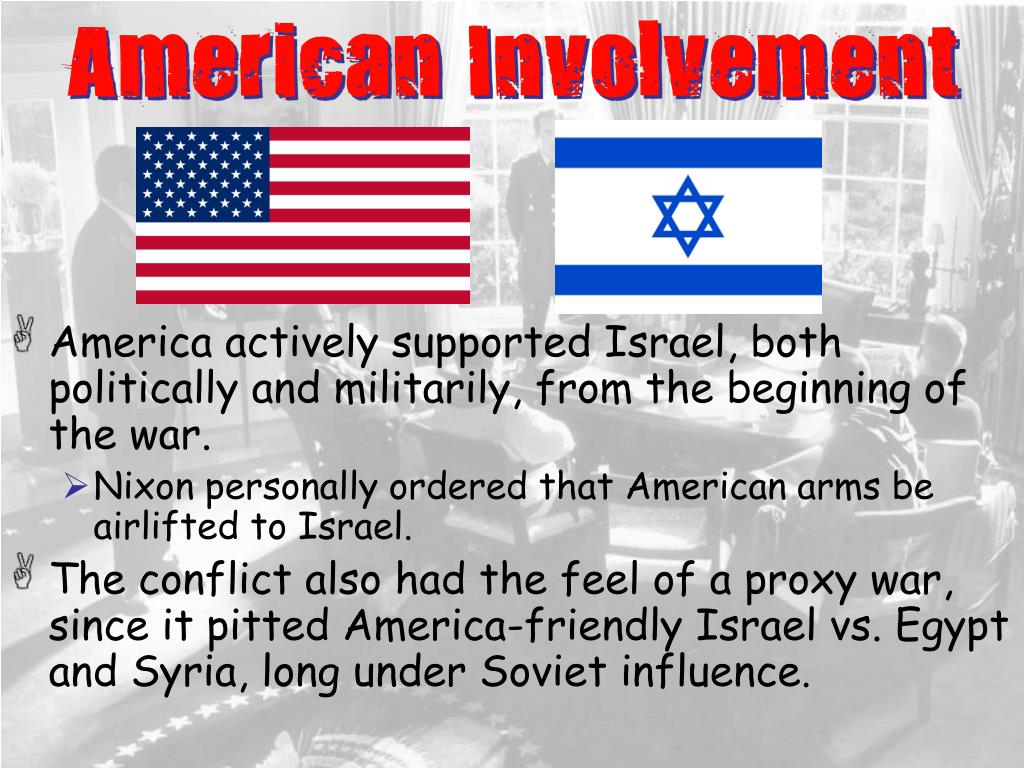 American Involvement

America actively supported Israel, both politically and militarily, from the beginning of the war.

Nixon personally ordered that American arms be airlifted to Israel.

The conflict also had the feel of a proxy war, since it pitted America-friendly Israel vs. Egypt and Syria, long under Soviet influence.